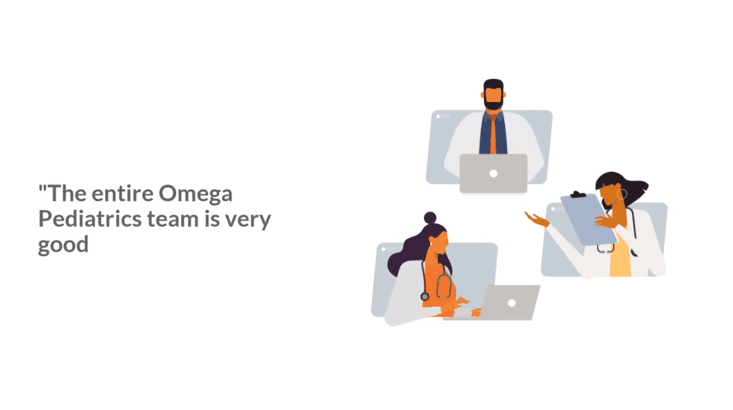 "The entire Omega Pediatrics team is very good